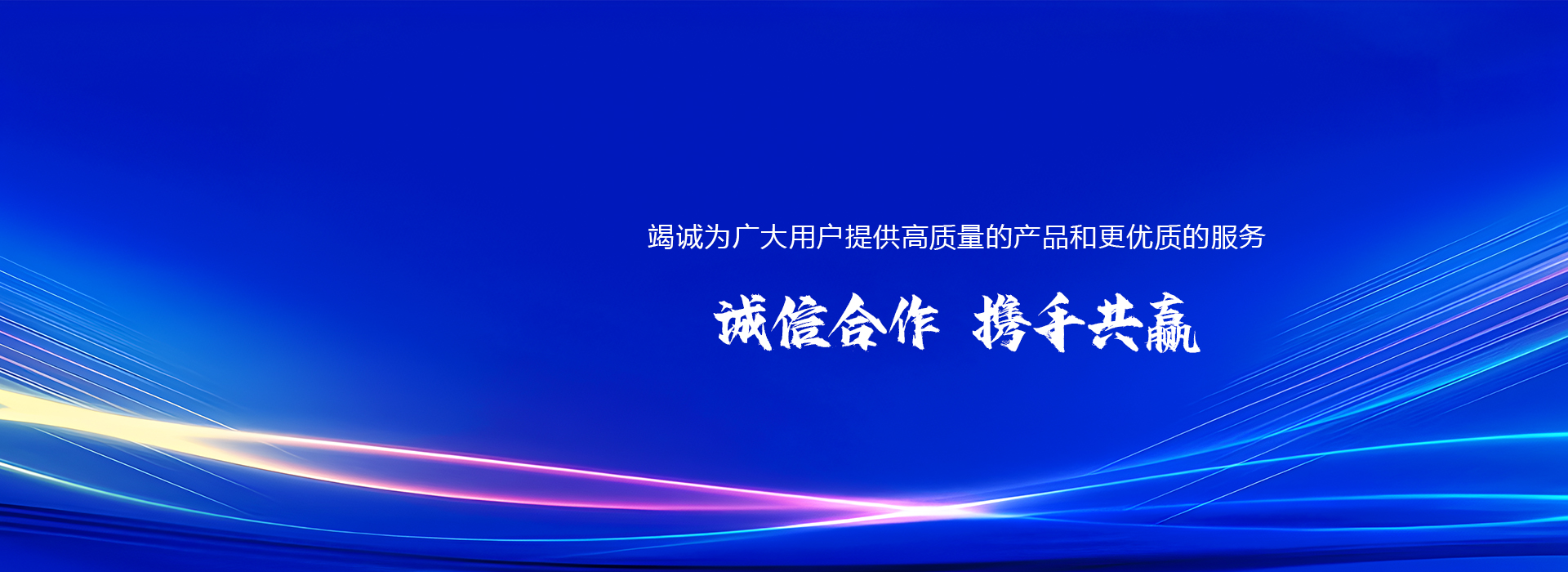 竭诚为广大用户提供高质量的产品和更优质的服务

诚信合作 携手共赢